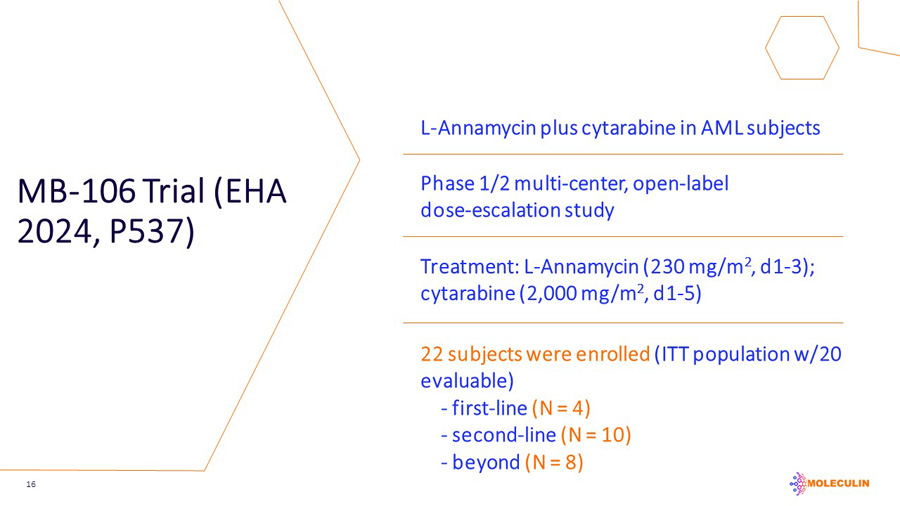 MB-106 Trial (EHA 2024, P537)

L-Annamycin plus cytarabine in AML subjects

Phase 1/2 multi-center, open-label dose-escalation study

Treatment: L-Annamycin (230 mg/m$^2$, d1-3); cytarabine (2,000 mg/m$^2$, d1-5)

22 subjects were enrolled (ITT population w/20 evaluable)
- first-line (N = 4)
- second-line (N = 10)
- beyond (N = 8)

16

MOLECULIN